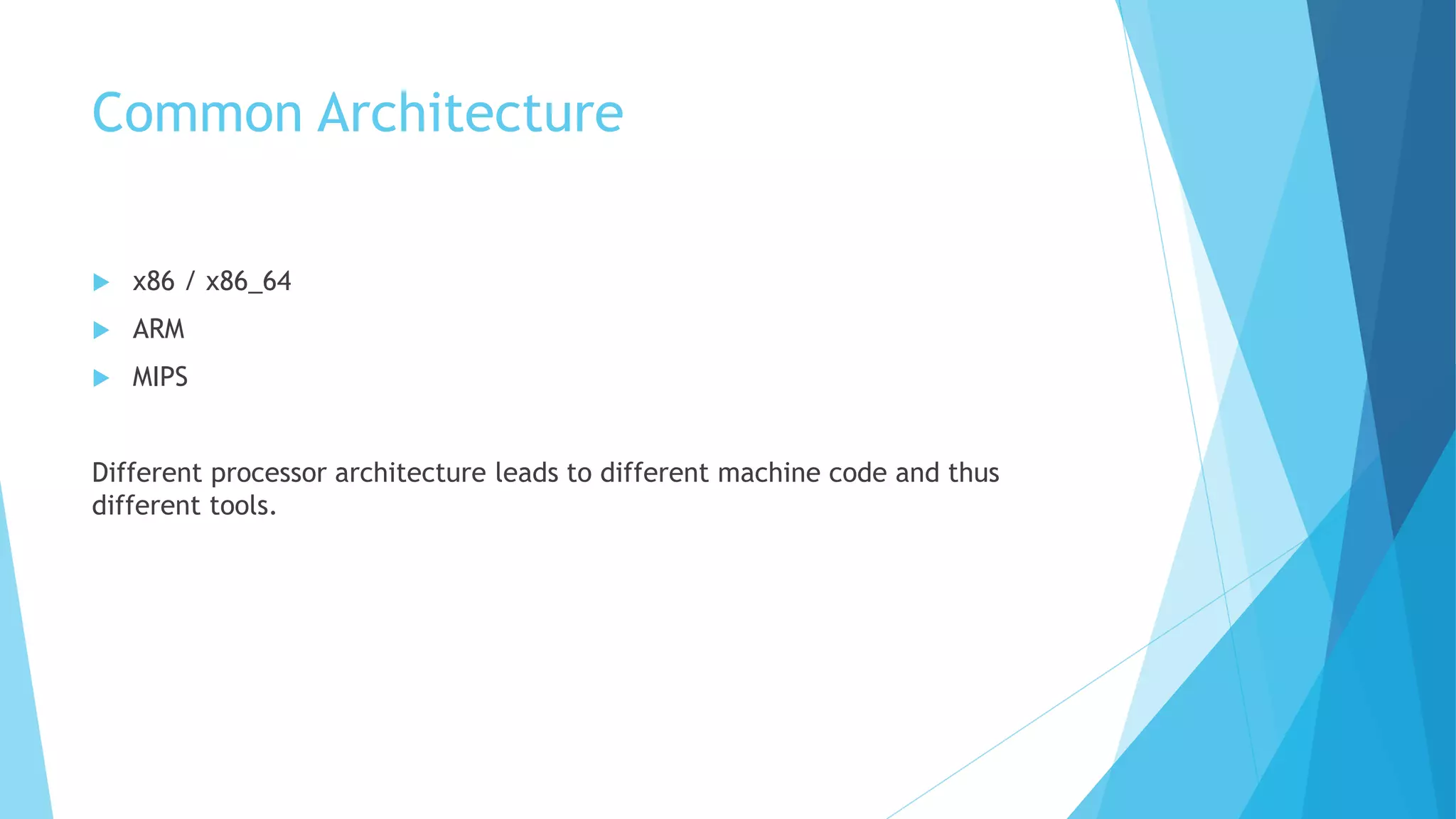 Common Architecture

x86 / x86_64

ARM

MIPS

Different processor architecture leads to different machine code and thus different tools.